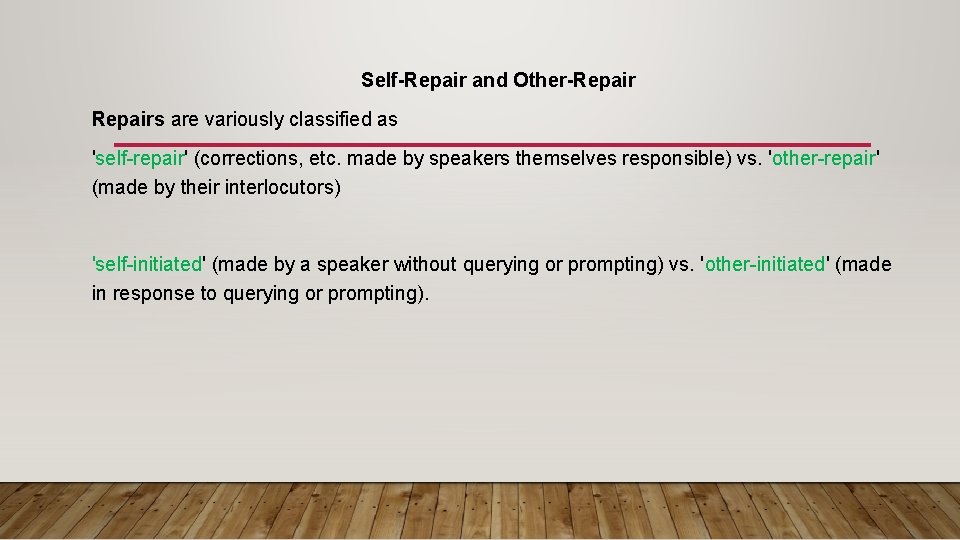 Self-Repair and Other-Repair

Repairs are variously classified as

'self-repair' (corrections, etc. made by speakers themselves responsible) vs. 'other-repair' (made by their interlocutors)

'self-initiated' (made by a speaker without querying or prompting) vs. 'other-initiated' (made in response to querying or prompting).